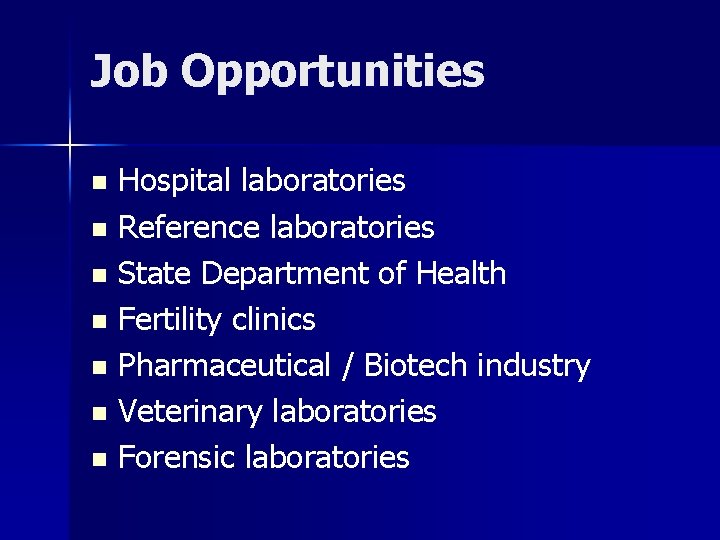 Job Opportunities

- Hospital laboratories
- Reference laboratories
- State Department of Health
- Fertility clinics
- Pharmaceutical / Biotech industry
- Veterinary laboratories
- Forensic laboratories